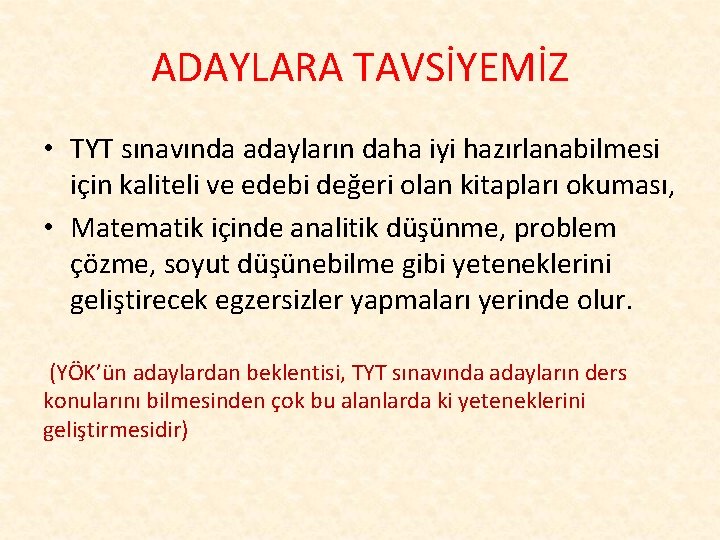 ADAYLARA TAVSİYEMİZ

• TYT sınavında adayların daha iyi hazırlanabilmesi için kaliteli ve edebi değeri olan kitapları okuması,
• Matematik içinde analitik düşünme, problem çözme, soyut düşünebilme gibi yeteneklerini geliştirecek egzersizler yapmaları yerinde olur.

(YÖK'ün adaylardan beklentisi, TYT sınavında adayların ders konularını bilmesinden çok bu alanlarda ki yeteneklerini geliştirmesidir)